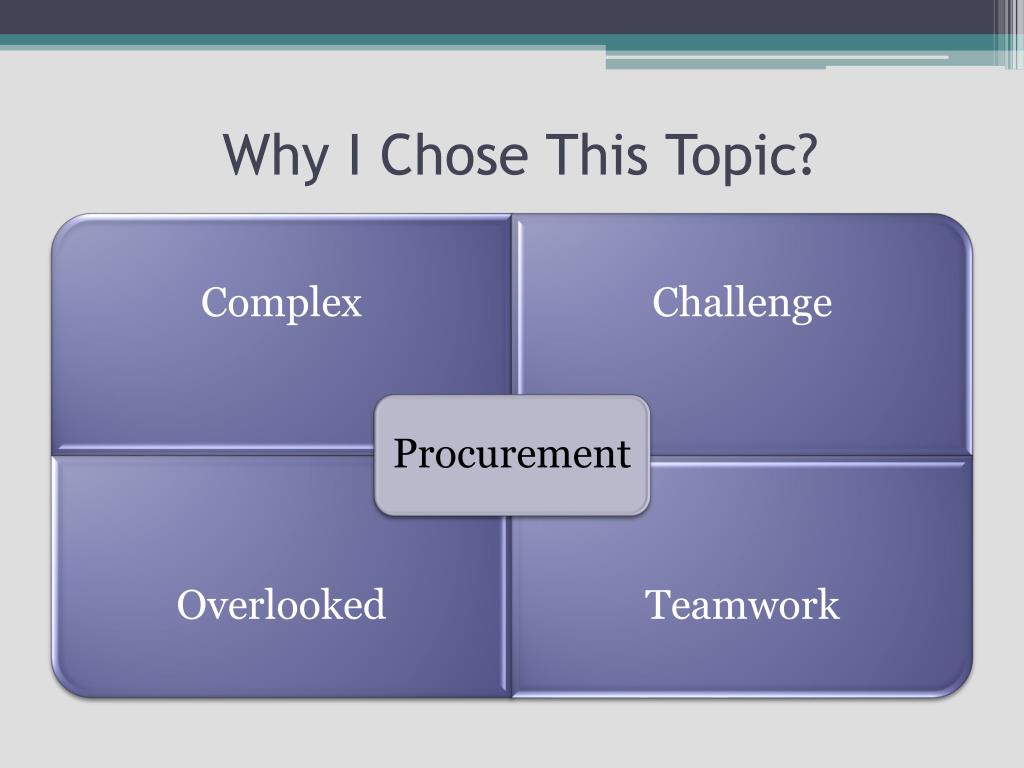 Why I Chose This Topic?

Complex

Challenge

Procurement

Overlooked

Teamwork